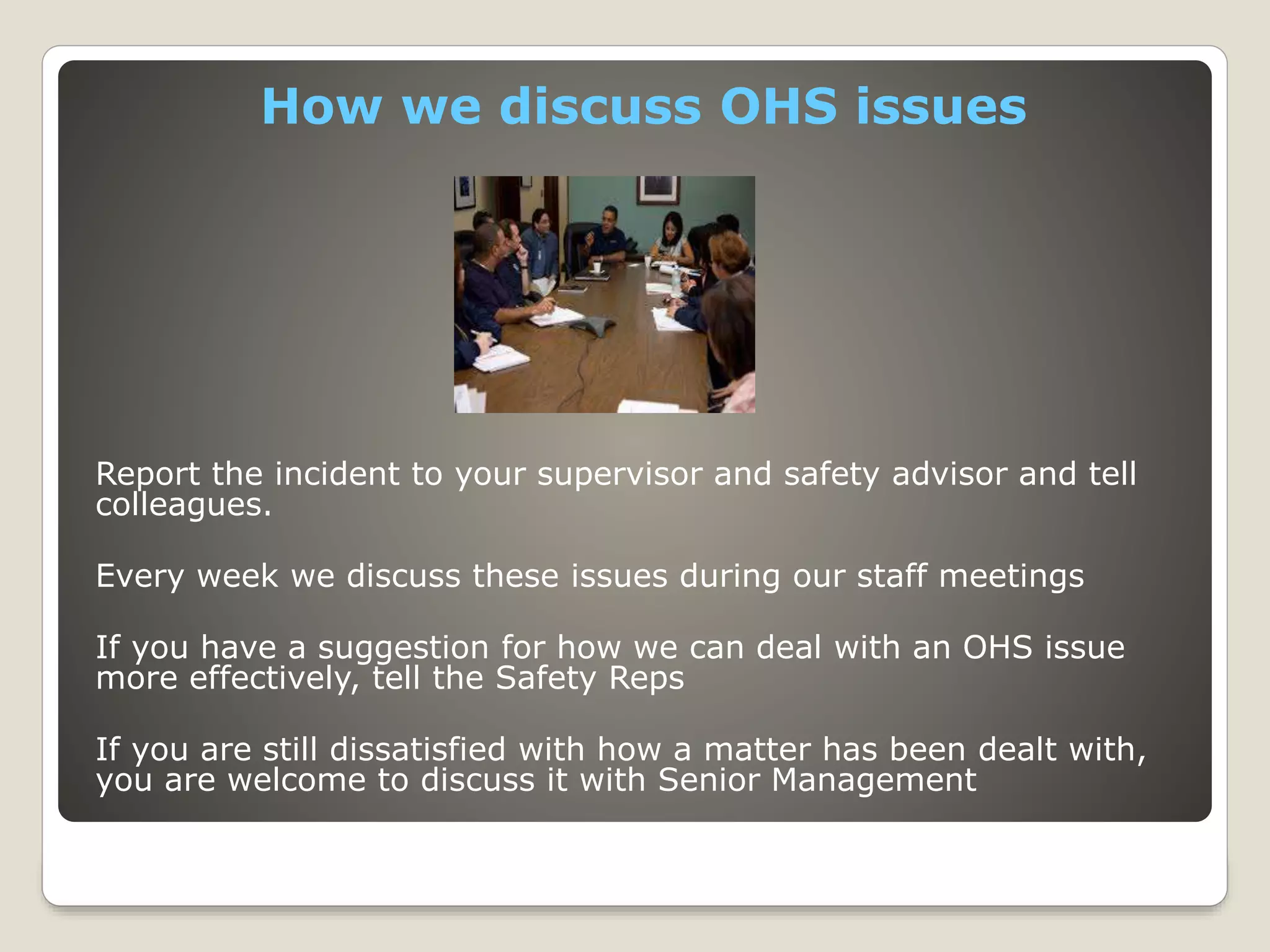 How we discuss OHS issues

Report the incident to your supervisor and safety advisor and tell colleagues.

Every week we discuss these issues during our staff meetings

If you have a suggestion for how we can deal with an OHS issue more effectively, tell the Safety Reps

If you are still dissatisfied with how a matter has been dealt with, you are welcome to discuss it with Senior Management